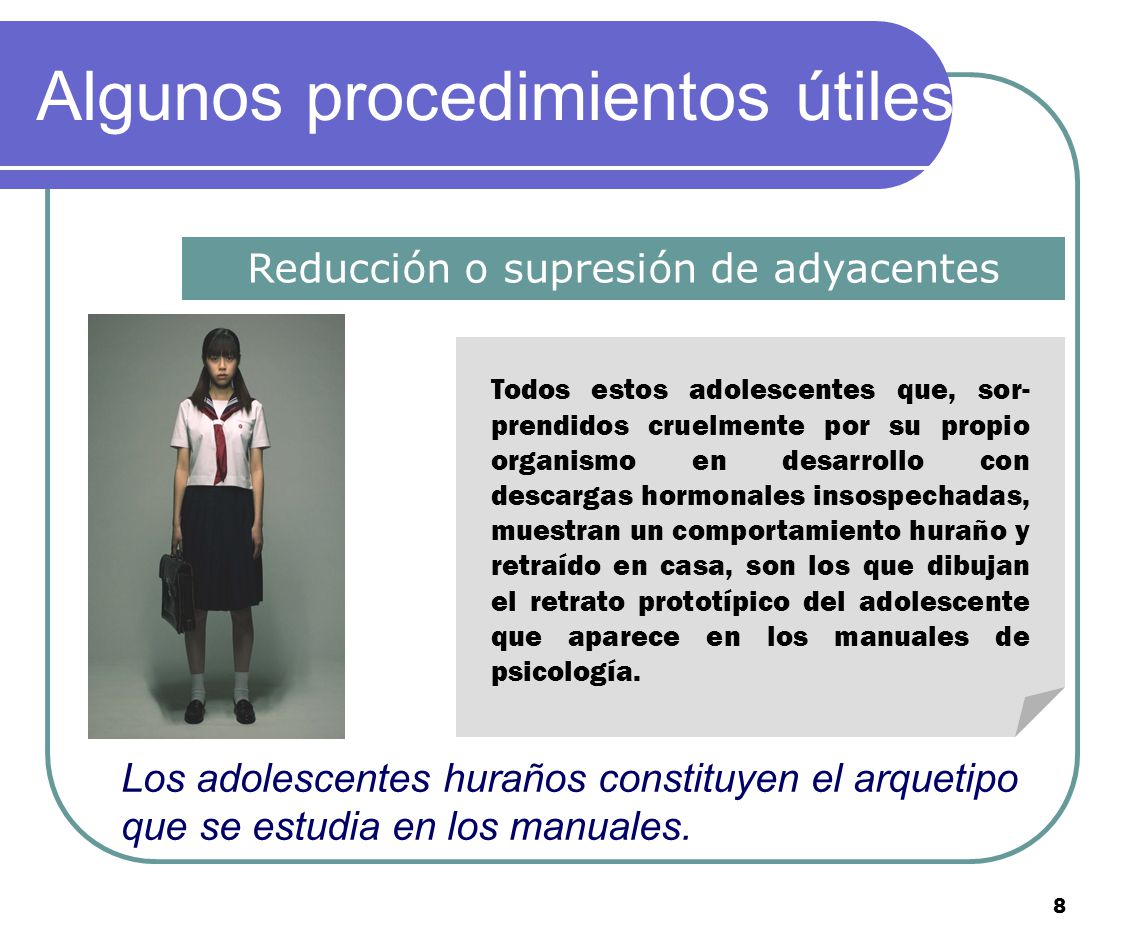 Algunos procedimientos útiles

Reducción o supresión de adyacentes

Todos estos adolescentes que, sorprendidos cruelmente por su propio organismo en desarrollo con descargas hormonales insospechadas, muestran un comportamiento huraño y retraído en casa, son los que dibujan el retrato prototípico del adolescente que aparece en los manuales de psicología.

Los adolescentes huraños constituyen el arquetipo que se estudia en los manuales.

8